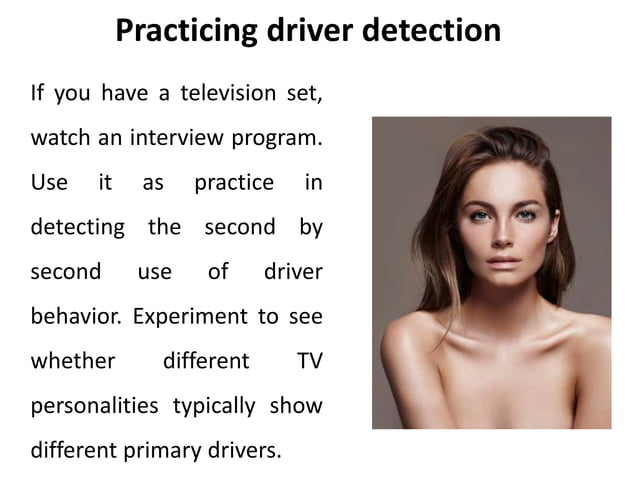 Practicing driver detection

If you have a television set, watch an interview program. Use it as practice in detecting the second by second use of driver behavior. Experiment to see whether different TV personalities typically show different primary drivers.